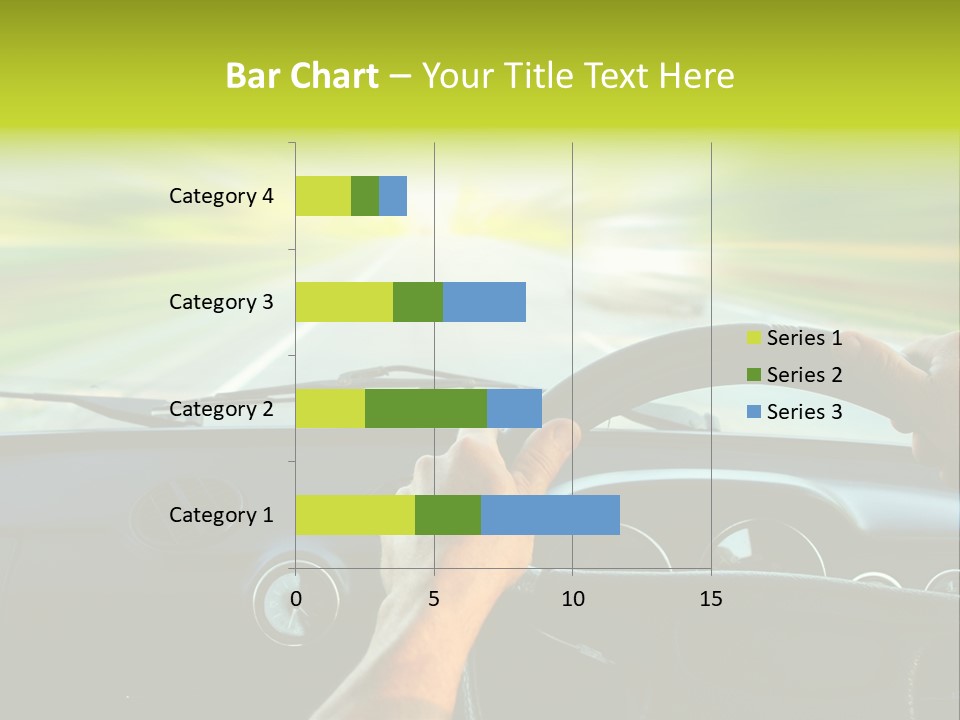 Bar Chart – Your Title Text Here

Category 4
Category 3
Category 2
Category 1

0
5
10
15

Series 1
Series 2
Series 3